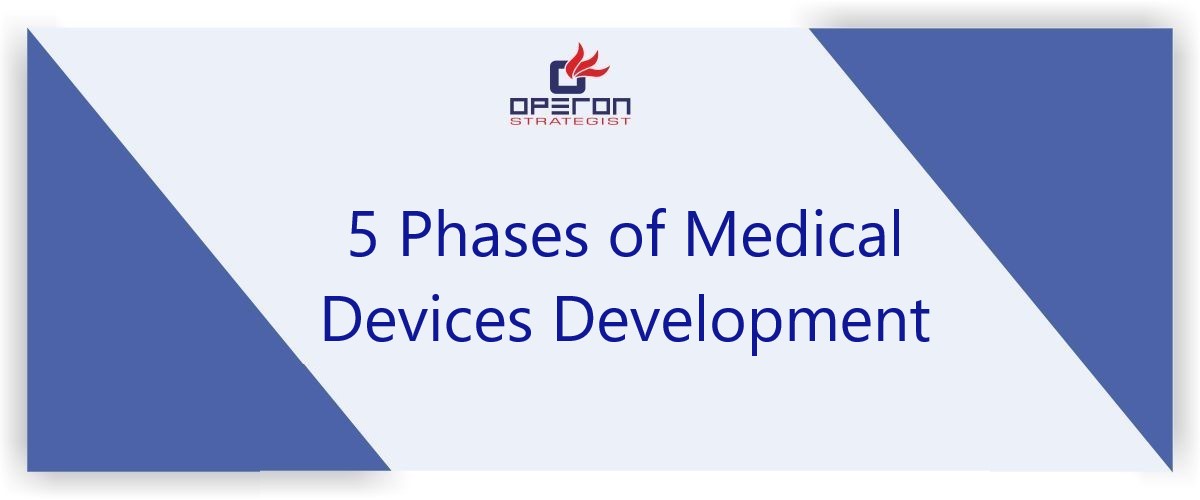 OPERON
STRATEGIST

5 Phases of Medical Devices Development